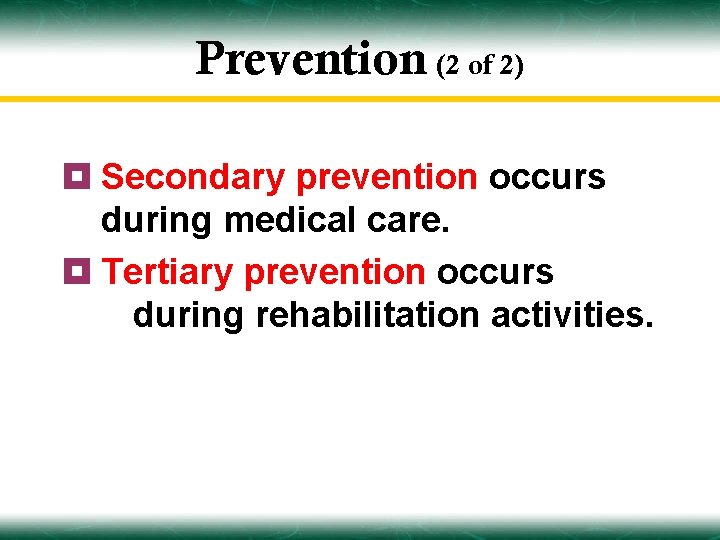 Prevention (2 of 2)

Secondary prevention occurs during medical care.

Tertiary prevention occurs during rehabilitation activities.